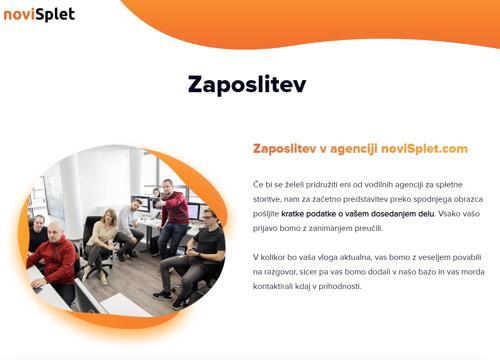 noviSplet

Zaposlitev

Zaposlitev v agenciji noviSplet.com

Če bi se želeli pridružiti eni od vodilnih agenciji za spletne storitve, nam za začetno predstavitev preko spodnjega obrazca pošljite kratke podatke o vašem dosedanjem delu. Vsako vašo prijavo bomo z zanimanjem preučili.

V kolikor bo vaša vloga aktualna, vas bomo z veseljem povabili na razgovor, sicer pa vas bomo dodali v našo bazo in vas morda kontaktirali kdaj v prihodnosti.